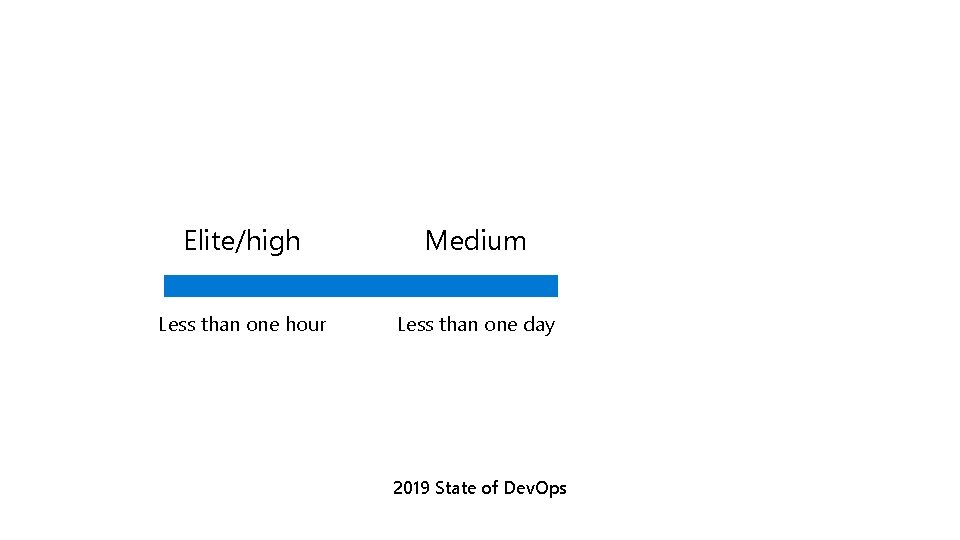 Elite/high

Medium

Less than one hour

Less than one day

2019 State of DevOps